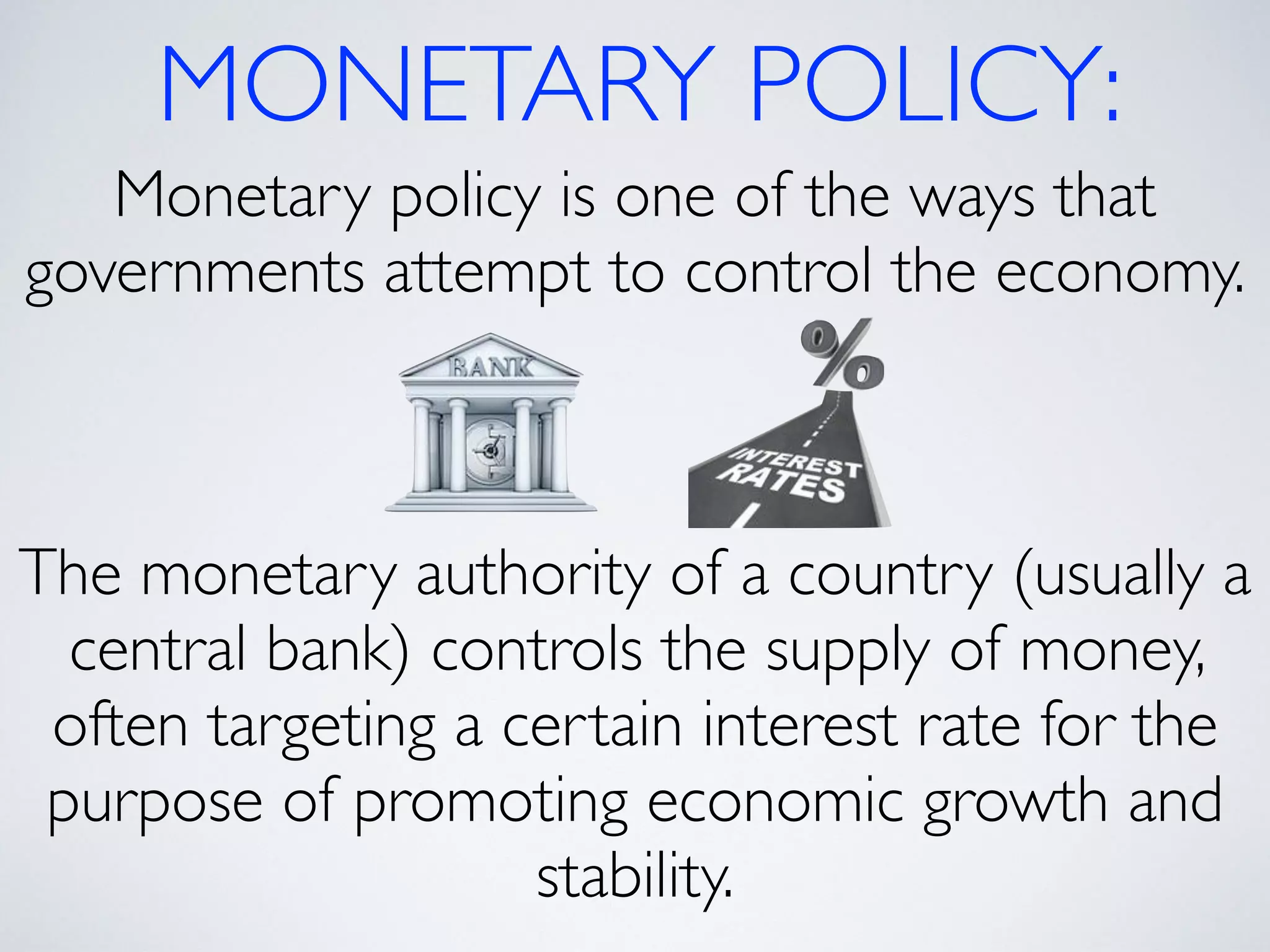 MONETARY POLICY:

Monetary policy is one of the ways that governments attempt to control the economy.

BANK

%

INTEREST RATES

The monetary authority of a country (usually a central bank) controls the supply of money, often targeting a certain interest rate for the purpose of promoting economic growth and stability.